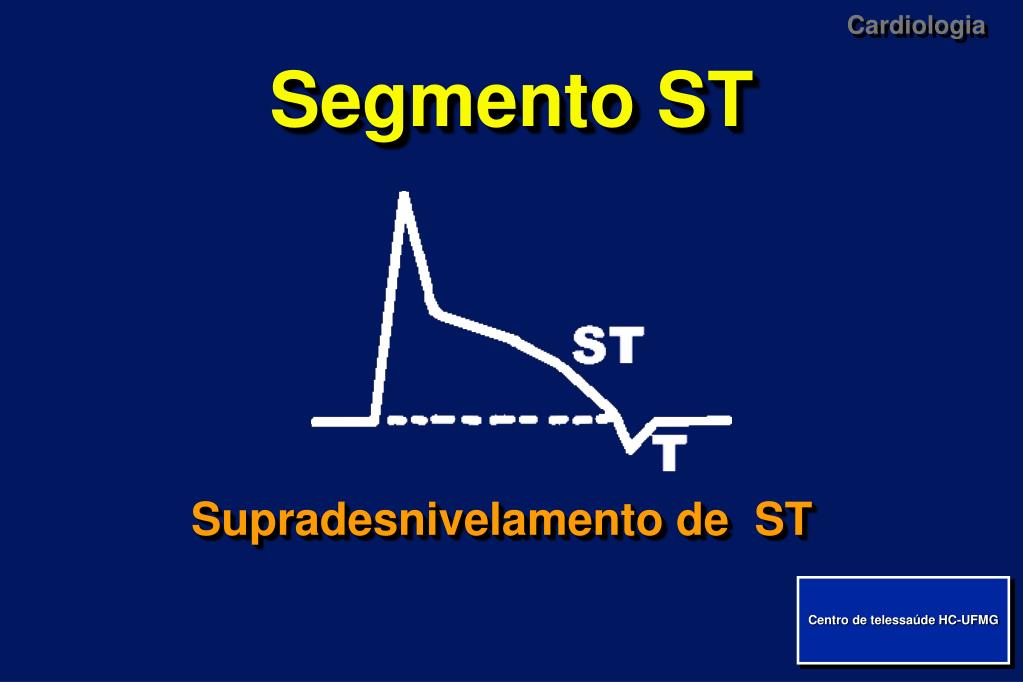 Cardiologia

Segmento ST

ST

T

Supradesnivelamento de ST

Centro de telessaúde HC-UFMG